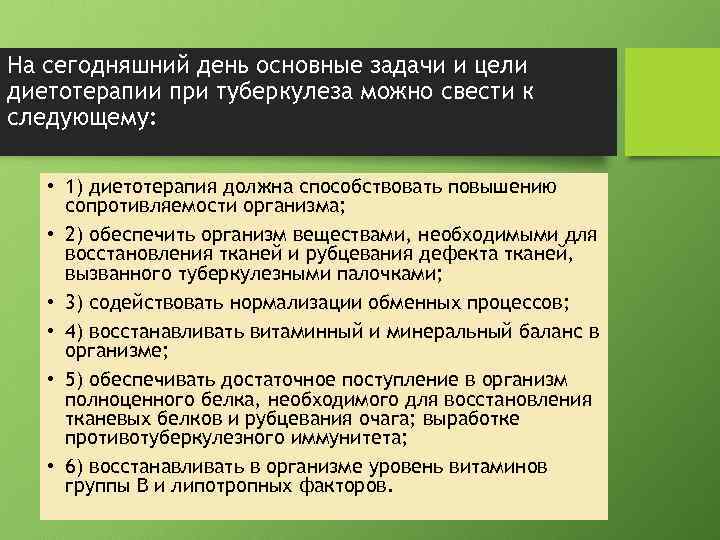 На сегодняшний день основные задачи и цели диетотерапии при туберкулеза можно свести к следующему:

• 1) диетотерапия должна способствовать повышению сопротивляемости организма;
• 2) обеспечить организм веществами, необходимыми для восстановления тканей и рубцевания дефекта тканей, вызванного туберкулезными палочками;
• 3) содействовать нормализации обменных процессов;
• 4) восстанавливать витаминный и минеральный баланс в организме;
• 5) обеспечивать достаточное поступление в организм полноценного белка, необходимого для восстановления тканевых белков и рубцевания очага; выработке противотуберкулезного иммунитета;
• 6) восстанавливать в организме уровень витаминов группы В и липотропных факторов.